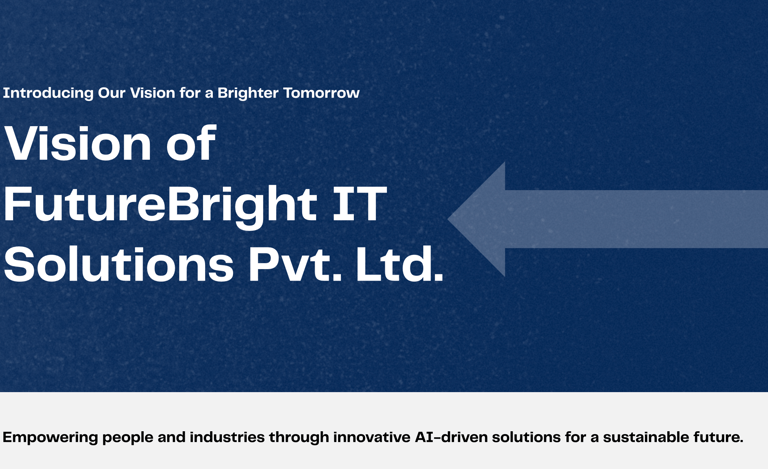 Introducing Our Vision for a Brighter Tomorrow

Vision of FutureBright IT Solutions Pvt. Ltd.

Empowering people and industries through innovative AI-driven solutions for a sustainable future.